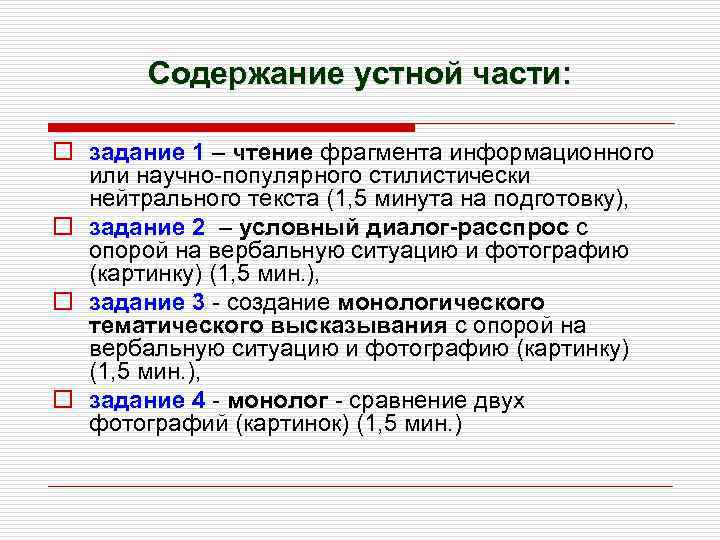 Содержание устной части:

задание 1 – чтение фрагмента информационного или научно-популярного стилистически нейтрального текста (1,5 минута на подготовку),

задание 2 – условный диалог-расспрос с опорой на вербальную ситуацию и фотографию (картинку) (1,5 мин.),

задание 3 - создание монологического тематического высказывания с опорой на вербальную ситуацию и фотографию (картинку) (1,5 мин.),

задание 4 - монолог - сравнение двух фотографий (картинок) (1,5 мин.)